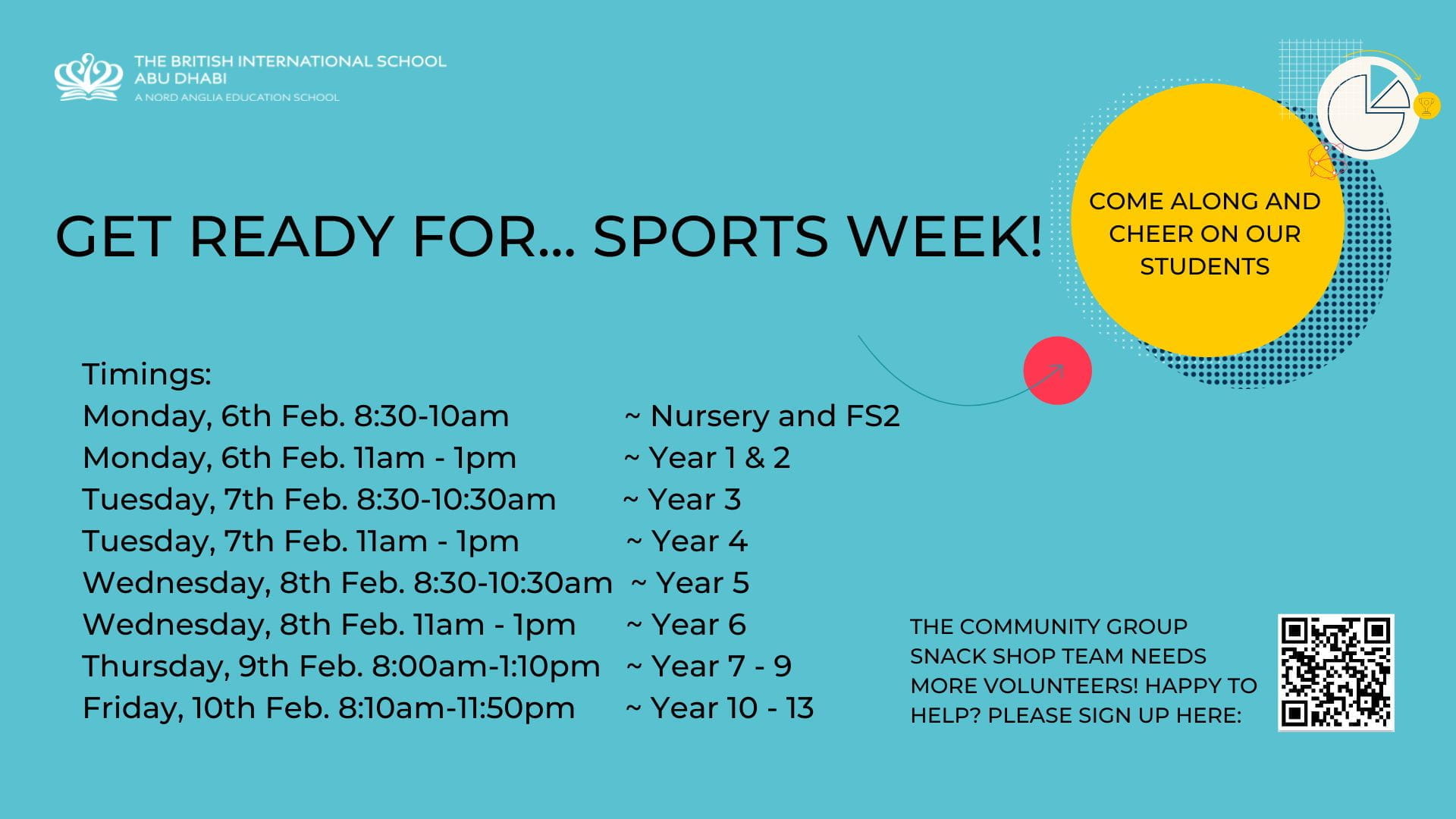 THE BRITISH INTERNATIONAL SCHOOL
ABU DHABI
A NORD ANGLIA EDUCATION SCHOOL

GET READY FOR... SPORTS WEEK!

COME ALONG AND CHEER ON OUR STUDENTS

Timings:
Monday, 6th Feb. 8:30-10am ~ Nursery and FS2
Monday, 6th Feb. 11am - 1pm ~ Year 1 & 2
Tuesday, 7th Feb. 8:30-10:30am ~ Year 3
Tuesday, 7th Feb. 11am - 1pm ~ Year 4
Wednesday, 8th Feb. 8:30-10:30am ~ Year 5
Wednesday, 8th Feb. 11am - 1pm ~ Year 6
Thursday, 9th Feb. 8:00am-1:10pm ~ Year 7 - 9
Friday, 10th Feb. 8:10am-11:50pm ~ Year 10 - 13

THE COMMUNITY GROUP SNACK SHOP TEAM NEEDS MORE VOLUNTEERS! HAPPY TO HELP? PLEASE SIGN UP HERE: